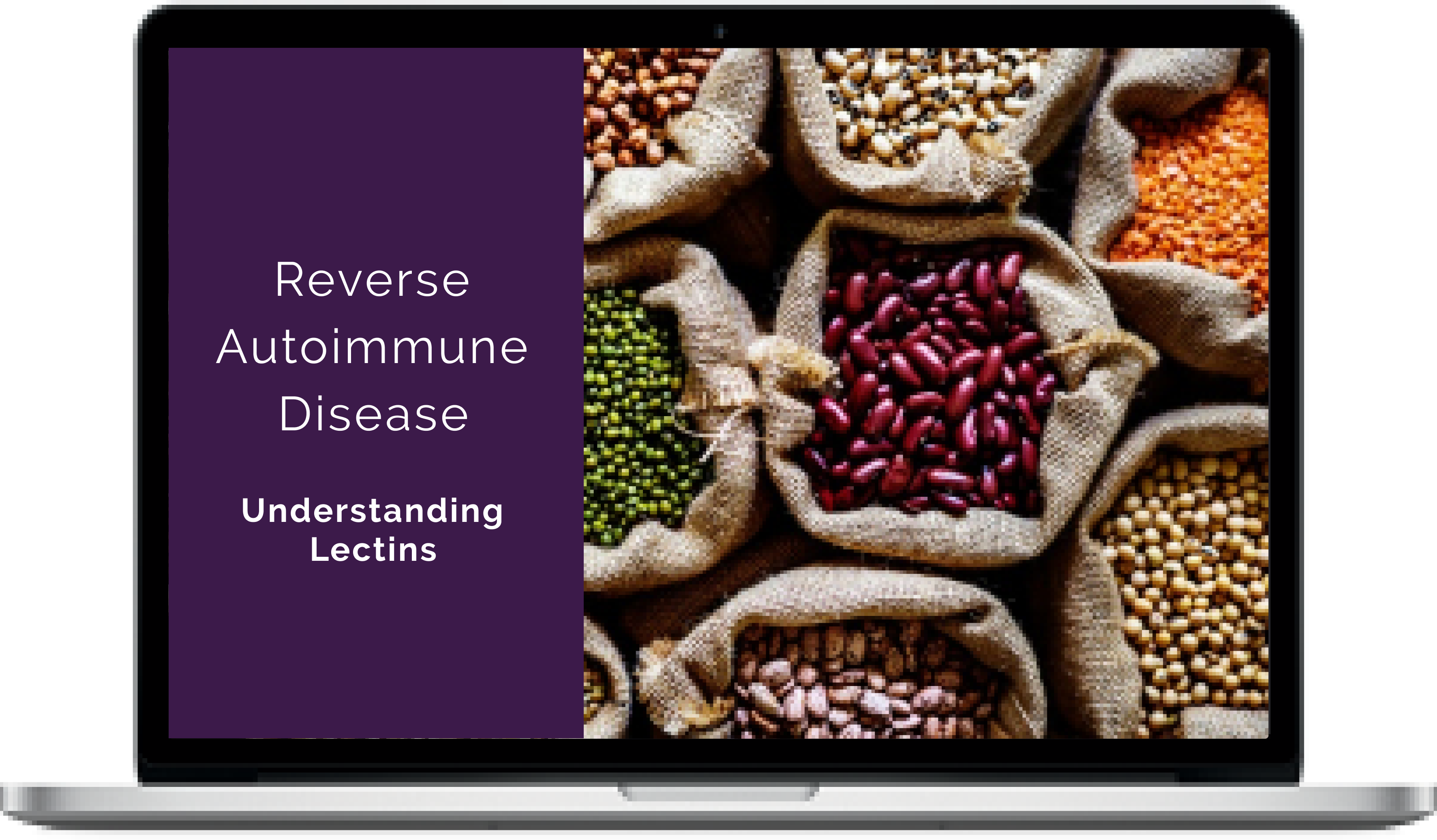 Reverse Autoimmune Disease

Understanding Lectins